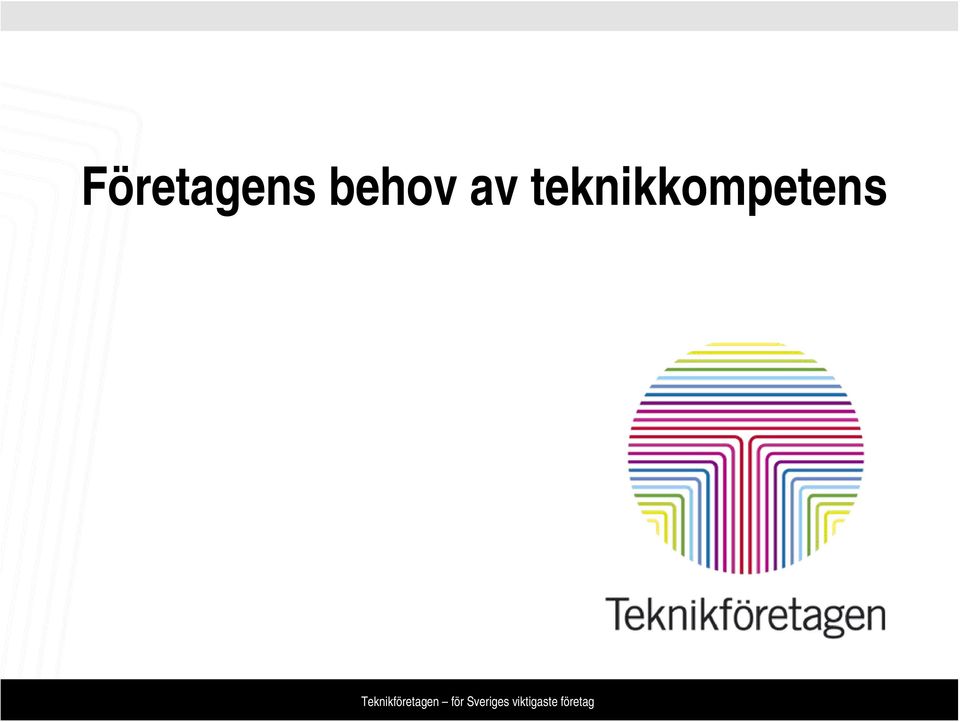 Företagens behov av teknikkompetens

Teknikföretagen

Teknikföretagen – för Sveriges viktigaste företag